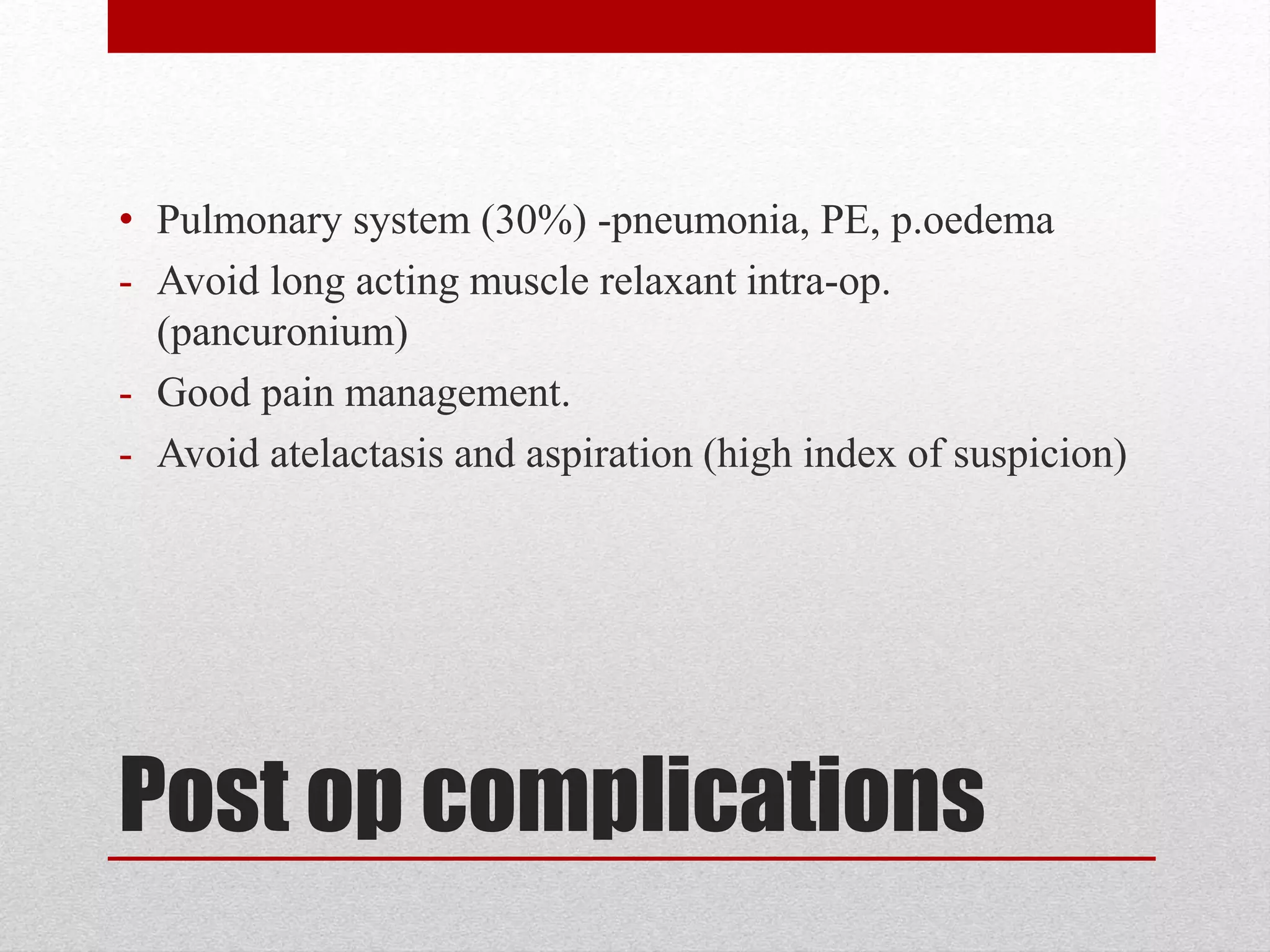 • Pulmonary system (30%) -pneumonia, PE, p.oedema
- Avoid long acting muscle relaxant intra-op. (pancuronium)
- Good pain management.
- Avoid atelactasis and aspiration (high index of suspicion)

Post op complications